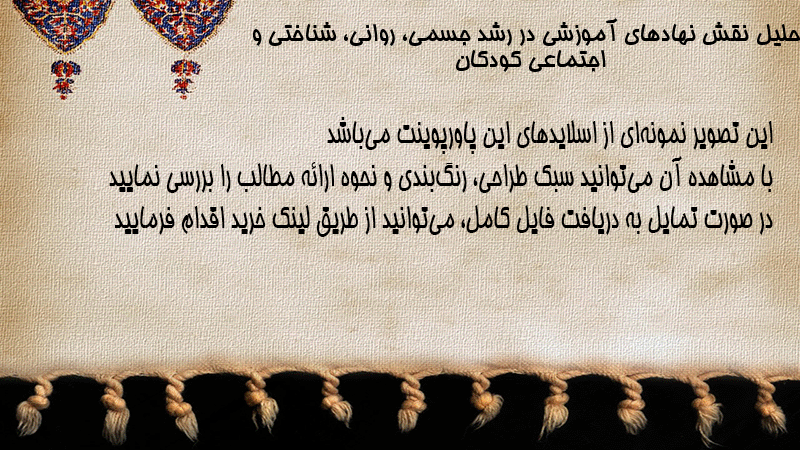 حلیل نقش نهادهای آموزشی در رشد جسمی، روانی، شناختی و اجتماعی کودکان

این تصویر نمونه‌ای از اسلایدهای این پاورپوینت می‌باشد
با مشاهده آن می‌توانید سبک طراحی، رنگ‌بندی و نحوه ارائه مطالب را بررسی نمایید
در صورت تمایل به دریافت فایل کامل، می‌توانید از طریق لینک خرید اقدام فرمایید